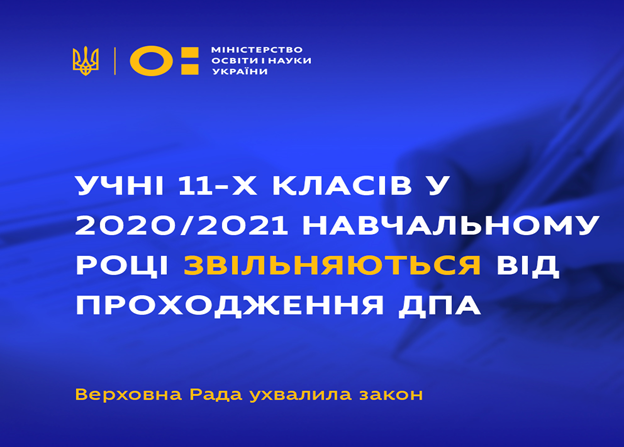 МІНІСТЕРСТВО ОСВІТИ І НАУКИ УКРАЇНИ

УЧНІ 11-Х КЛАСІВ У 2020/2021 НАВЧАЛЬНОМУ РОЦІ ЗВІЛЬНЯЮТЬСЯ ВІД ПРОХОДЖЕННЯ ДПА

Верховна Рада ухвалила закон